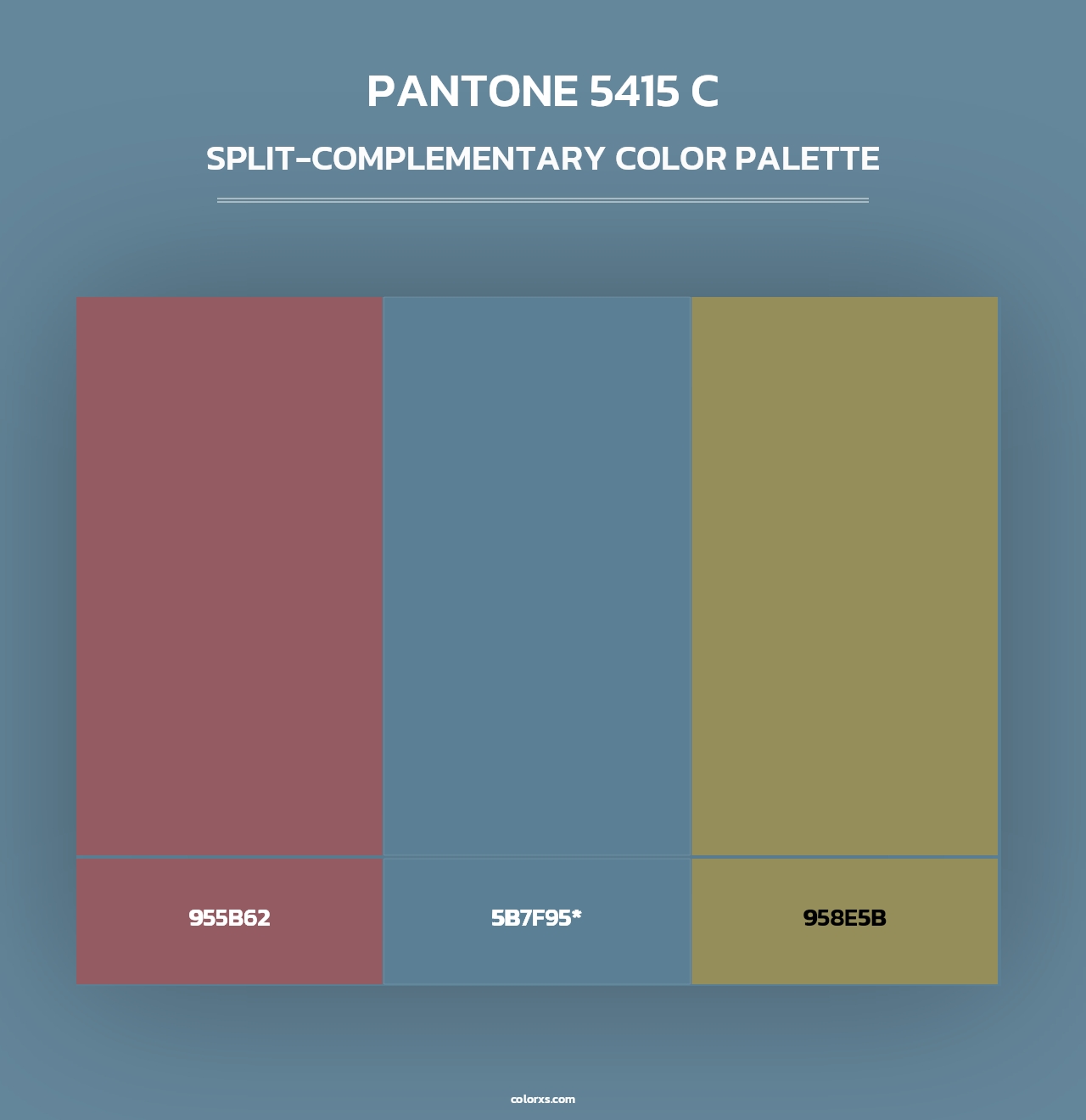 PANTONE 5415 C

SPLIT-COMPLEMENTARY COLOR PALETTE

955B62

5B7F95*

958E5B

colorxs.com